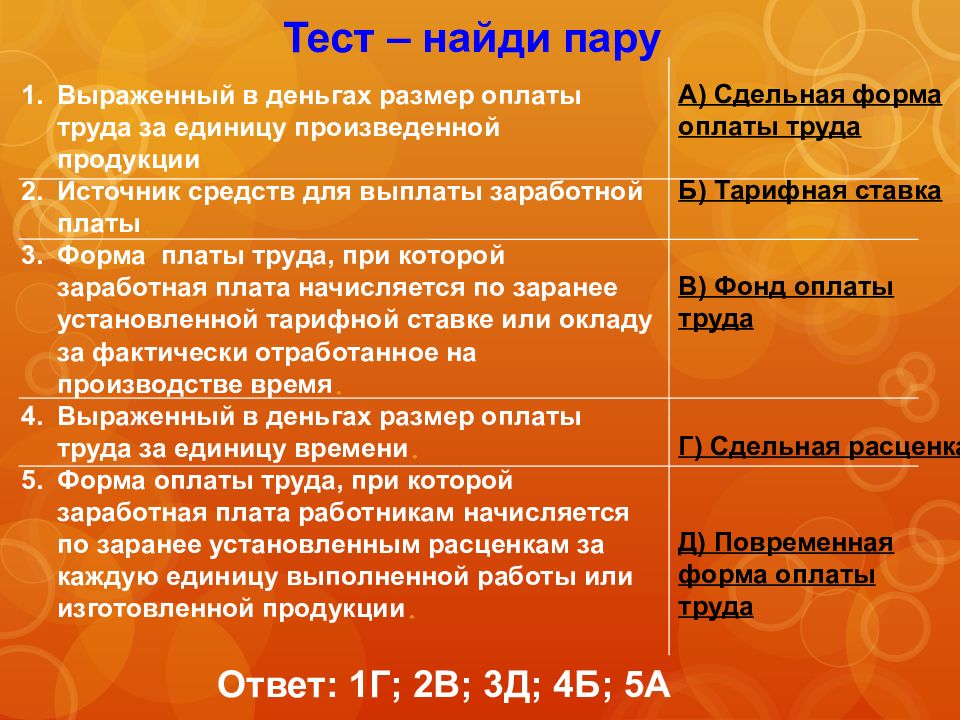 Тест – найди пару

| | |
|---|---|
| 1. Выраженный в деньгах размер оплаты труда за единицу произведенной продукции | А) Сдельная форма оплаты труда |
| 2. Источник средств для выплаты заработной платы. | Б) Тарифная ставка |
| 3. Форма платы труда, при которой заработная плата начисляется по заранее установленной тарифной ставке или окладу за фактически отработанное на производстве время. | В) Фонд оплаты труда |
| 4. Выраженный в деньгах размер оплаты труда за единицу времени. | Г) Сдельная расценка |
| 5. Форма оплаты труда, при которой заработная плата работникам начисляется по заранее установленным расценкам за каждую единицу выполненной работы или изготовленной продукции. | Д) Повременная форма оплаты труда |

Ответ: 1Г; 2В; 3Д; 4Б; 5А